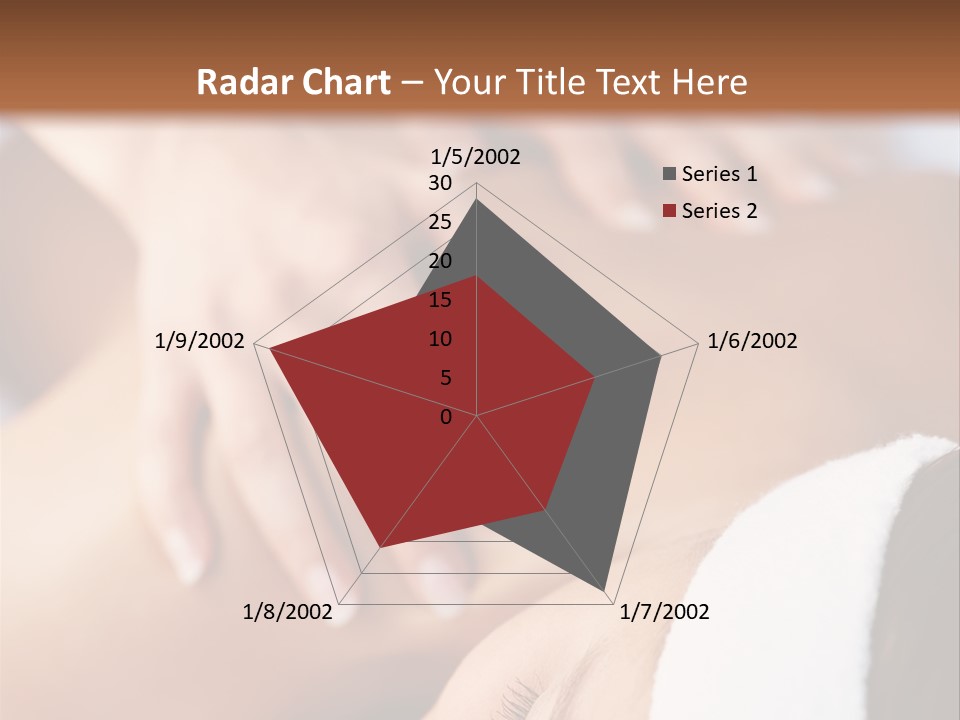 Radar Chart – Your Title Text Here

1/5/2002
30
25
20
15
10
5
0
1/6/2002
1/7/2002
1/8/2002
1/9/2002

Series 1
Series 2